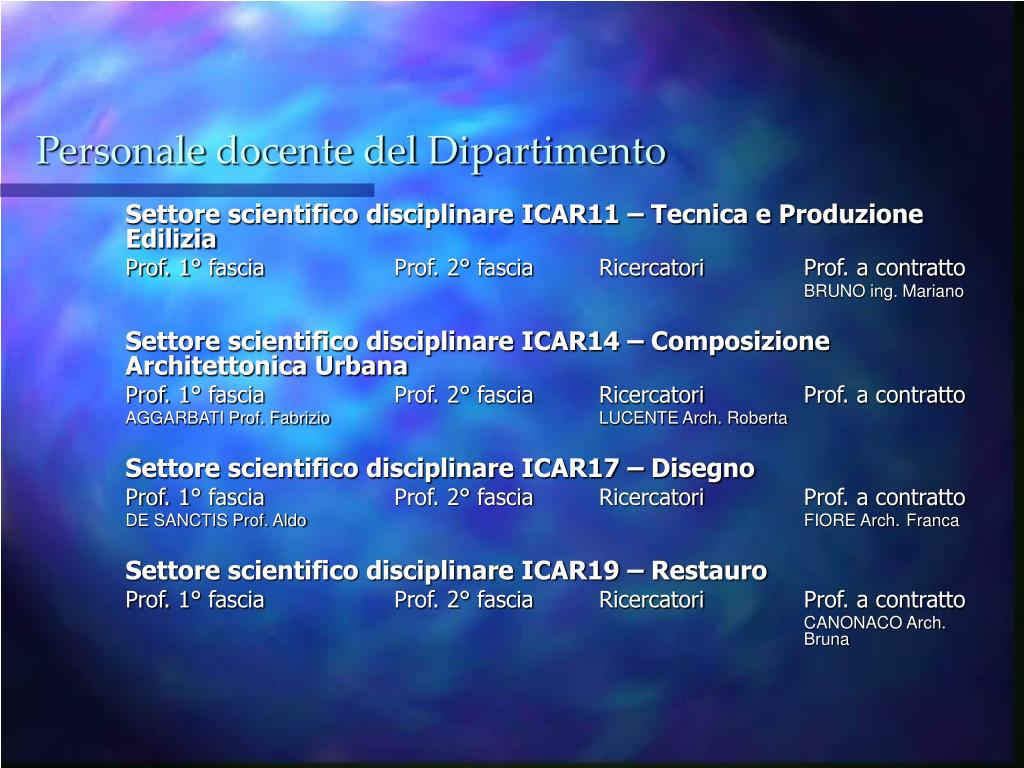 Personale docente del Dipartimento

Settore scientifico disciplinare ICAR11 – Tecnica e Produzione Edilizia

| Prof. 1° fascia | Prof. 2° fascia | Ricercatori | Prof. a contratto |
|---|---|---|---|
| | | | BRUNO ing. Mariano |

Settore scientifico disciplinare ICAR14 – Composizione Architettonica Urbana

| Prof. 1° fascia | Prof. 2° fascia | Ricercatori | Prof. a contratto |
|---|---|---|---|
| AGGARBATI Prof. Fabrizio | | LUCENTE Arch. Roberta | |

Settore scientifico disciplinare ICAR17 – Disegno

| Prof. 1° fascia | Prof. 2° fascia | Ricercatori | Prof. a contratto |
|---|---|---|---|
| DE SANCTIS Prof. Aldo | | | FIORE Arch. Franca |

Settore scientifico disciplinare ICAR19 – Restauro

| Prof. 1° fascia | Prof. 2° fascia | Ricercatori | Prof. a contratto |
|---|---|---|---|
| | | | CANONACO Arch. Bruna |